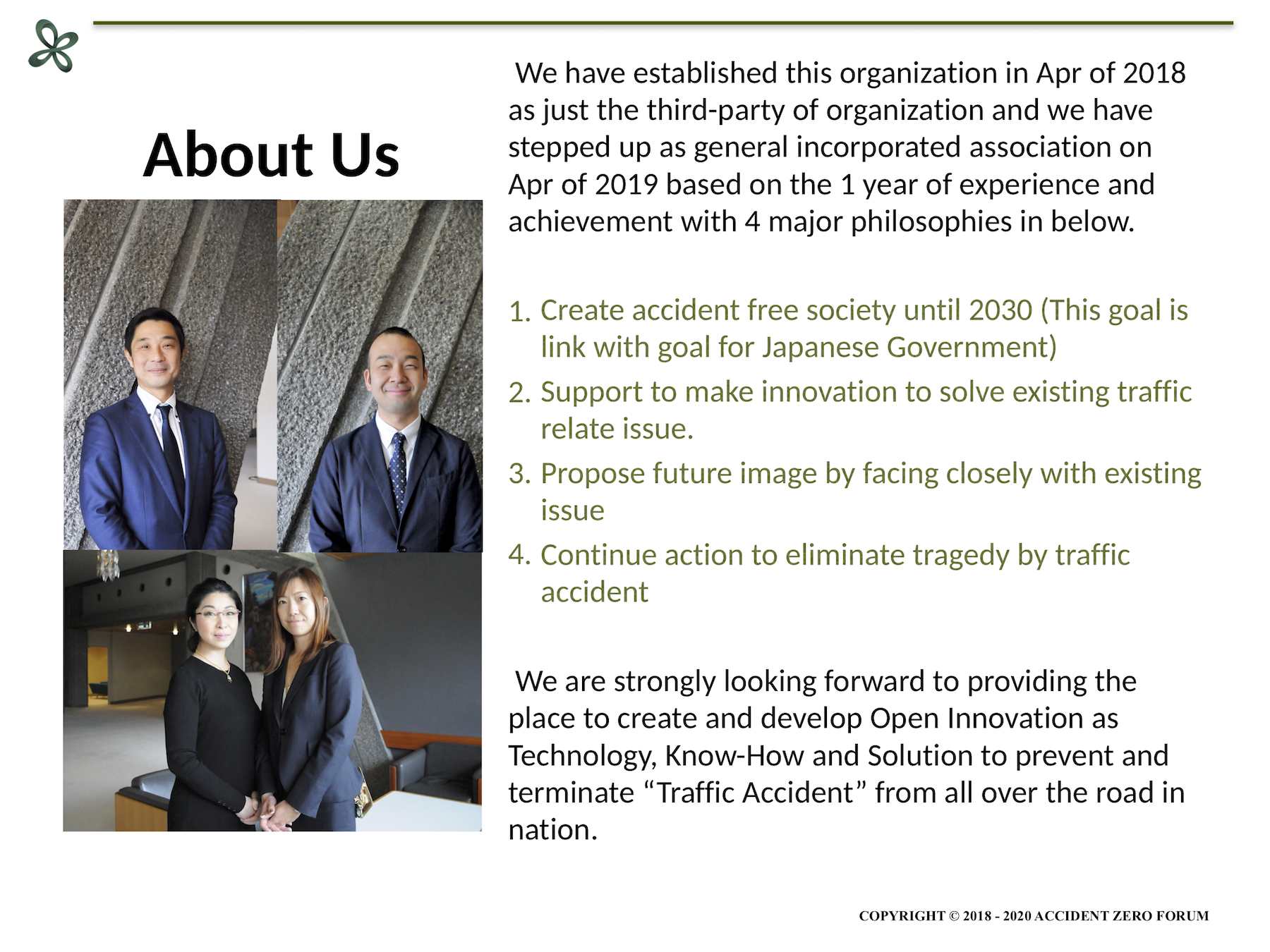 About Us

We have established this organization in Apr of 2018 as just the third-party of organization and we have stepped up as general incorporated association on Apr of 2019 based on the 1 year of experience and achievement with 4 major philosophies in below.

1. Create accident free society until 2030 (This goal is link with goal for Japanese Government)
2. Support to make innovation to solve existing traffic relate issue.
3. Propose future image by facing closely with existing issue
4. Continue action to eliminate tragedy by traffic accident

We are strongly looking forward to providing the place to create and develop Open Innovation as Technology, Know-How and Solution to prevent and terminate “Traffic Accident” from all over the road in nation.

COPYRIGHT © 2018 - 2020 ACCIDENT ZERO FORUM